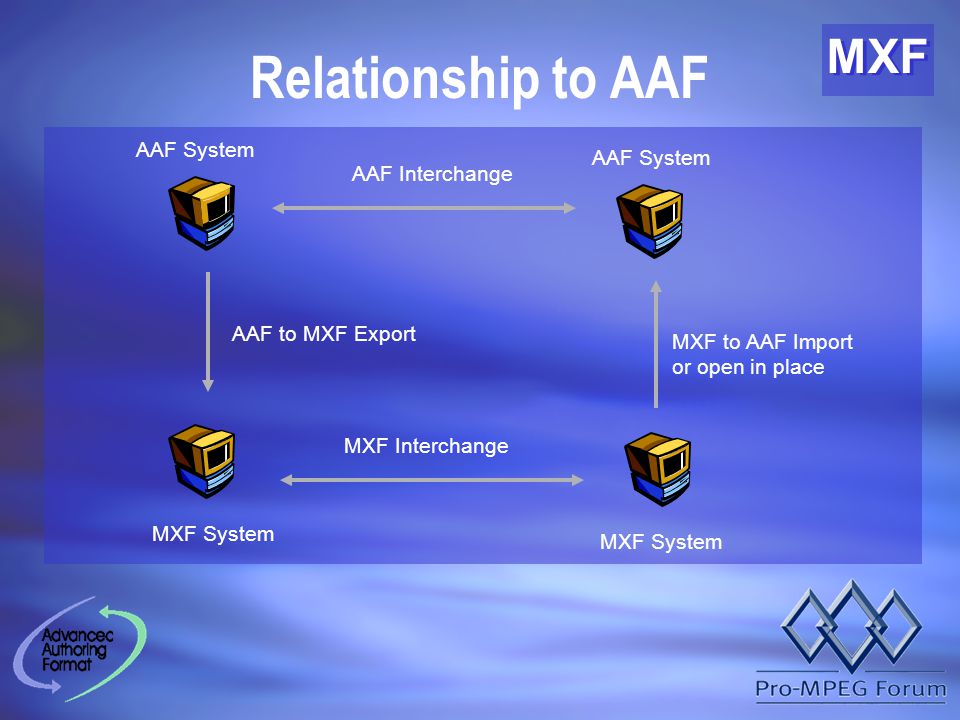 Relationship to AAF

MXF

AAF System

AAF Interchange

AAF System

AAF to MXF Export

MXF to AAF Import or open in place

MXF Interchange

MXF System

MXF System

Advanced Authoring Format

Pro-MPEG Forum